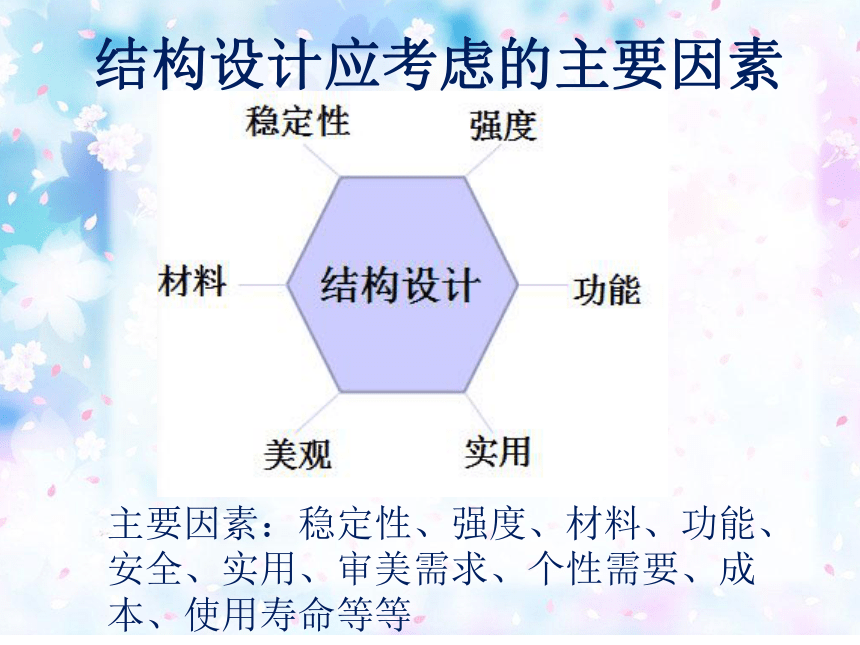 结构设计应考虑的主要因素

稳定性

强度

材料

结构设计

功能

美观

实用

主要因素：稳定性、强度、材料、功能、安全、实用、审美需求、个性需要、成本、使用寿命等等